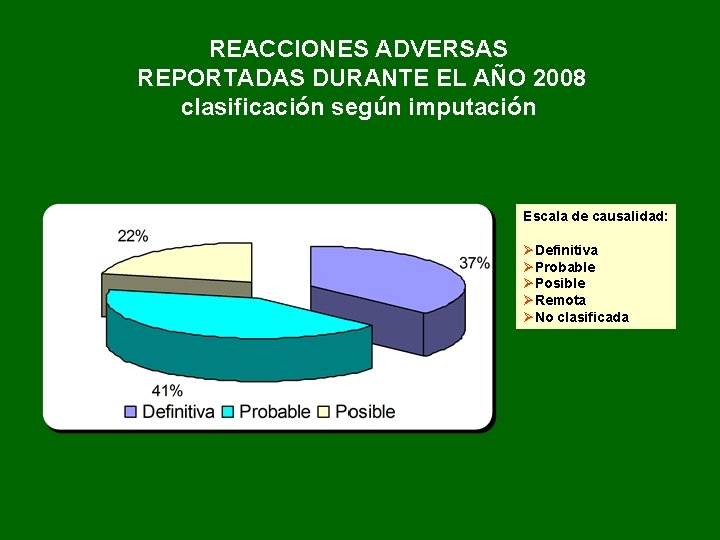 REACCIONES ADVERSAS
REPORTADAS DURANTE EL AÑO 2008
clasificación según imputación

22%
37%
41%

Definitiva Probable Posible

Escala de causalidad:

➢Definitiva
➢Probable
➢Posible
➢Remota
➢No clasificada